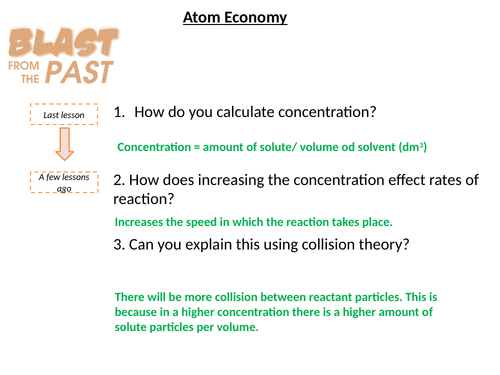 Atom Economy

BLAST FROM THE PAST

Last lesson

A few lessons ago

1. How do you calculate concentration?

Concentration = amount of solute/ volume od solvent ($dm^3$)

2. How does increasing the concentration effect rates of reaction?

Increases the speed in which the reaction takes place.

3. Can you explain this using collision theory?

There will be more collision between reactant particles. This is because in a higher concentration there is a higher amount of solute particles per volume.